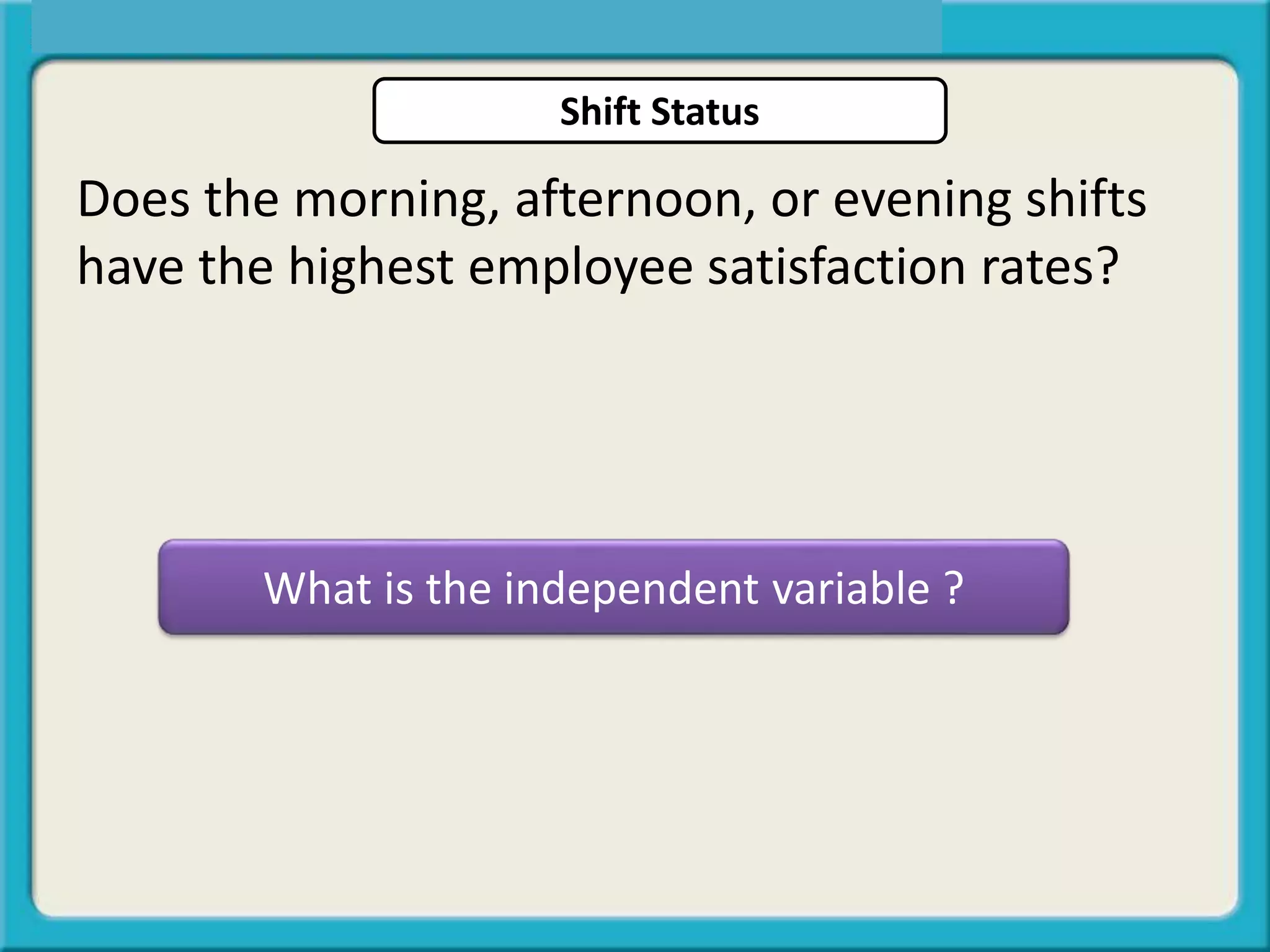 Shift Status

Does the morning, afternoon, or evening shifts have the highest employee satisfaction rates?

What is the independent variable ?